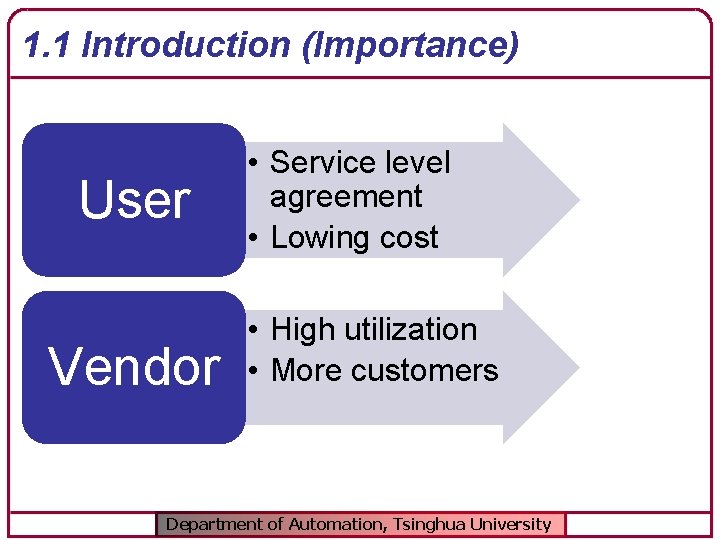 1.1 Introduction (Importance)

User

• Service level agreement
• Lowing cost

Vendor

• High utilization
• More customers

Department of Automation, Tsinghua University